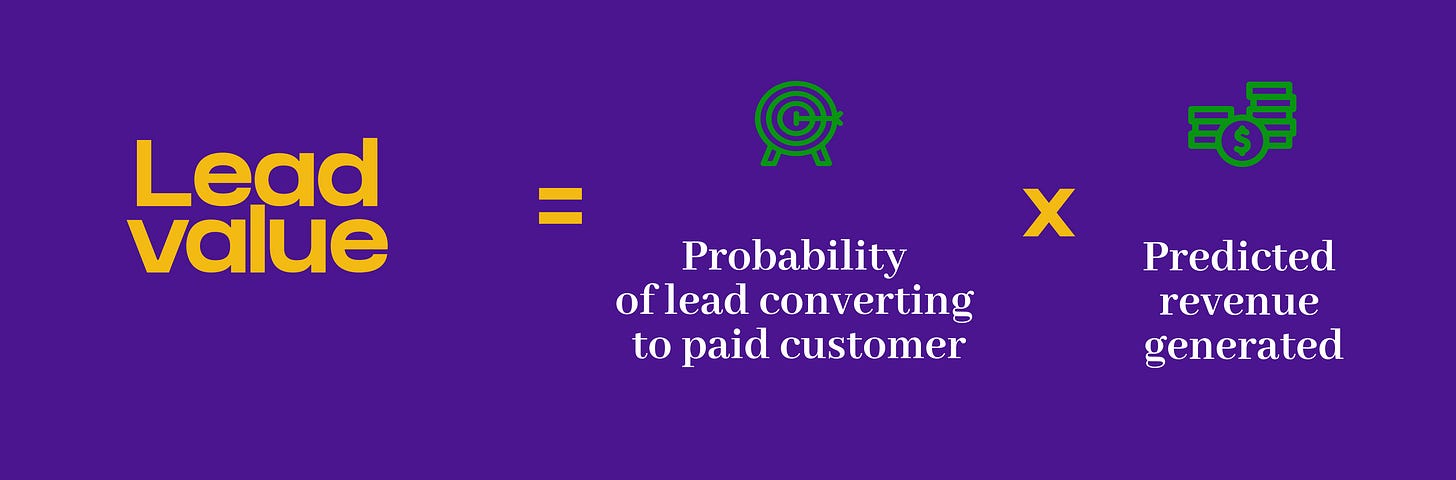 Lead value

=

Probability of lead converting to paid customer

x

Predicted revenue generated